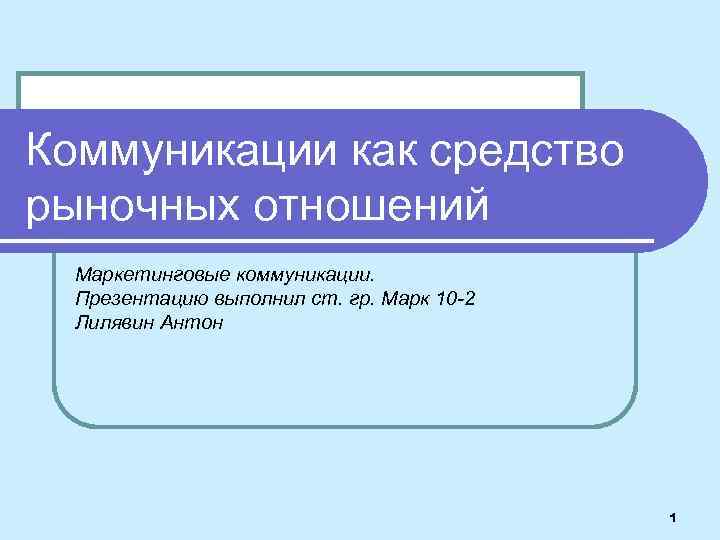 Коммуникации как средство рыночных отношений

Маркетинговые коммуникации.
Презентацию выполнил ст. гр. Марк 10-2
Лилявин Антон

1